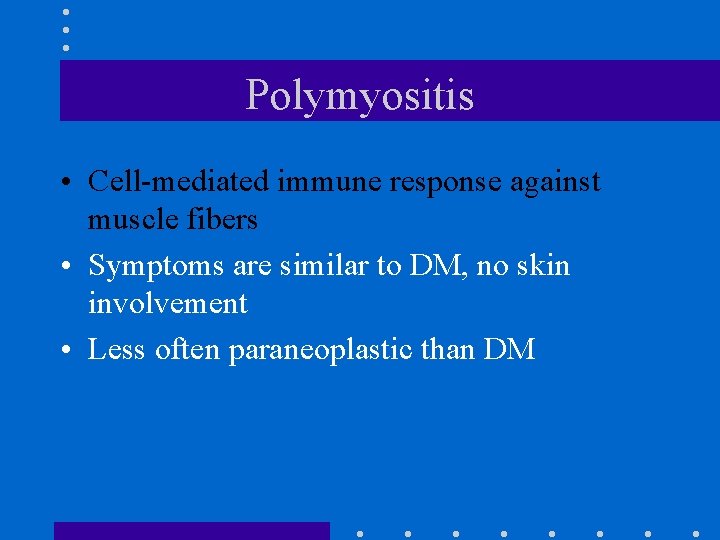 Polymyositis

• Cell-mediated immune response against muscle fibers
• Symptoms are similar to DM, no skin involvement
• Less often paraneoplastic than DM